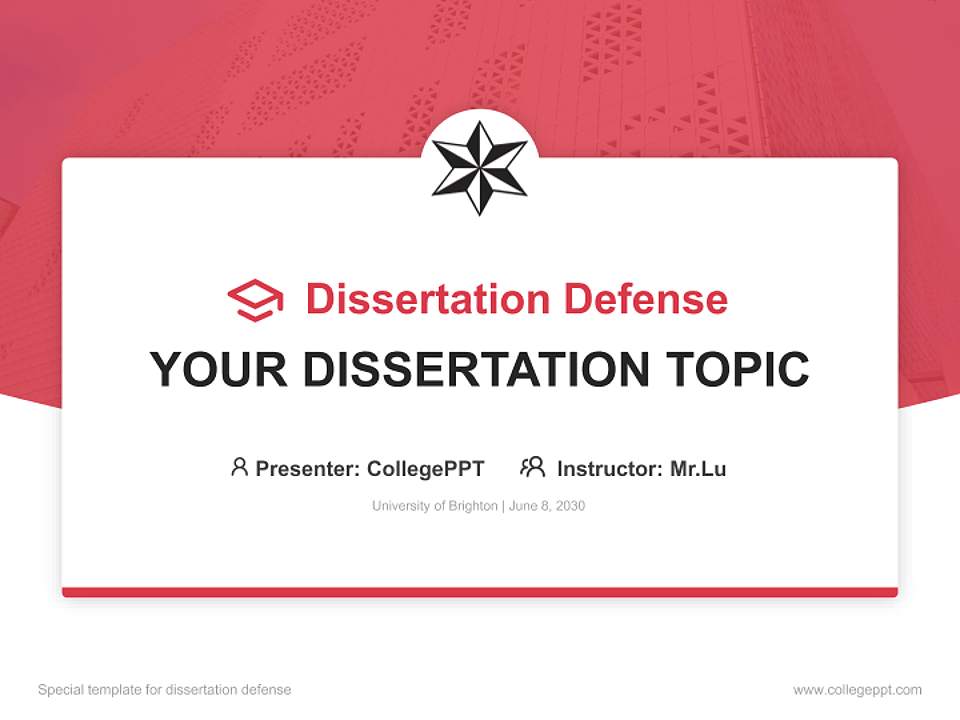 Dissertation Defense

YOUR DISSERTATION TOPIC

Presenter: CollegePPT Instructor: Mr.Lu

University of Brighton | June 8, 2030

Special template for dissertation defense

www.collegeppt.com